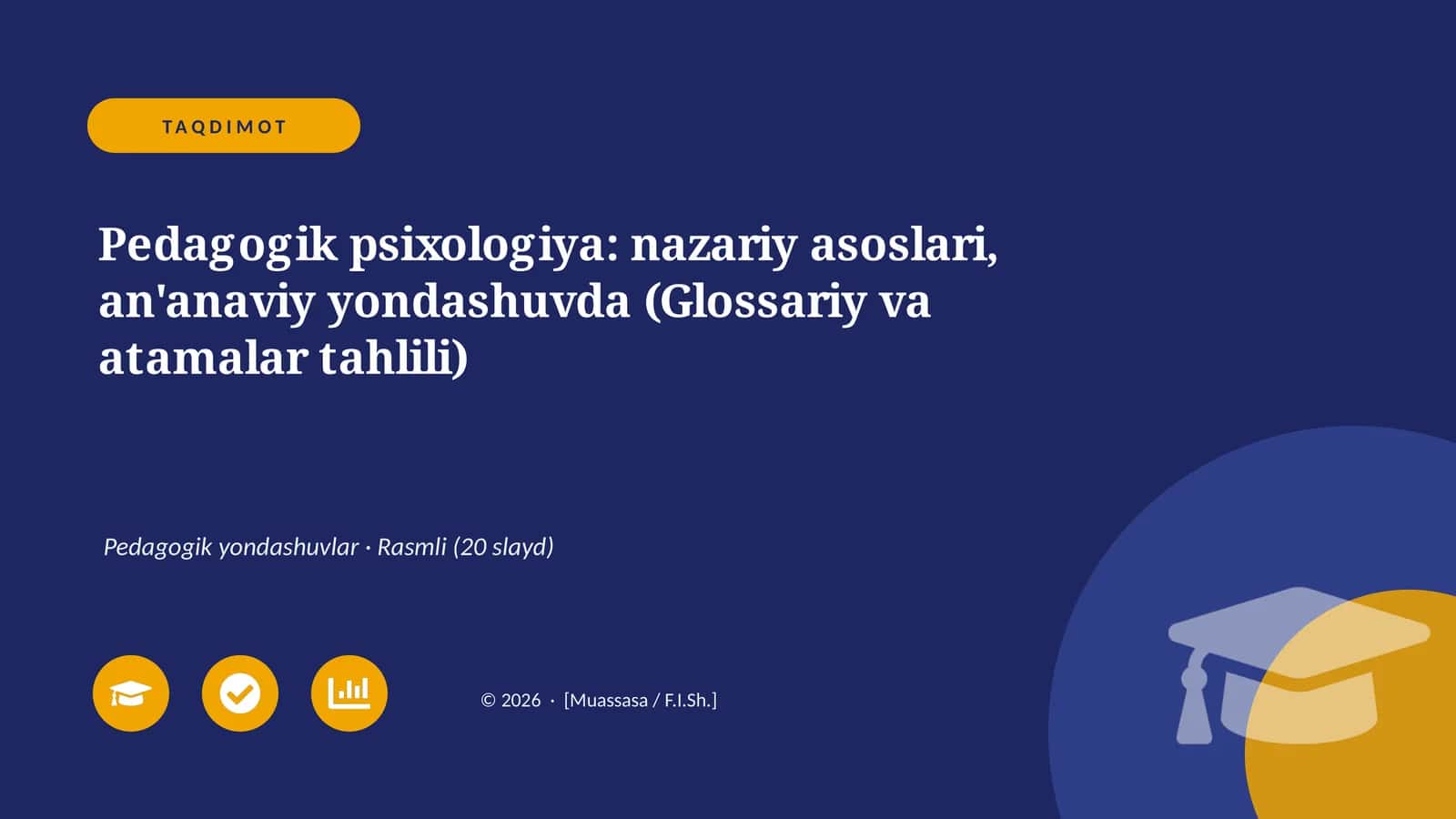 TAQDIMOT

Pedagogik psixologiya: nazariy asoslari, an'anaviy yondashuvda (Glossariy va atamalar tahlili)

Pedagogik yondashuvlar · Rasmli (20 slayd)

© 2026 · [Muassasa / F.I.Sh.]